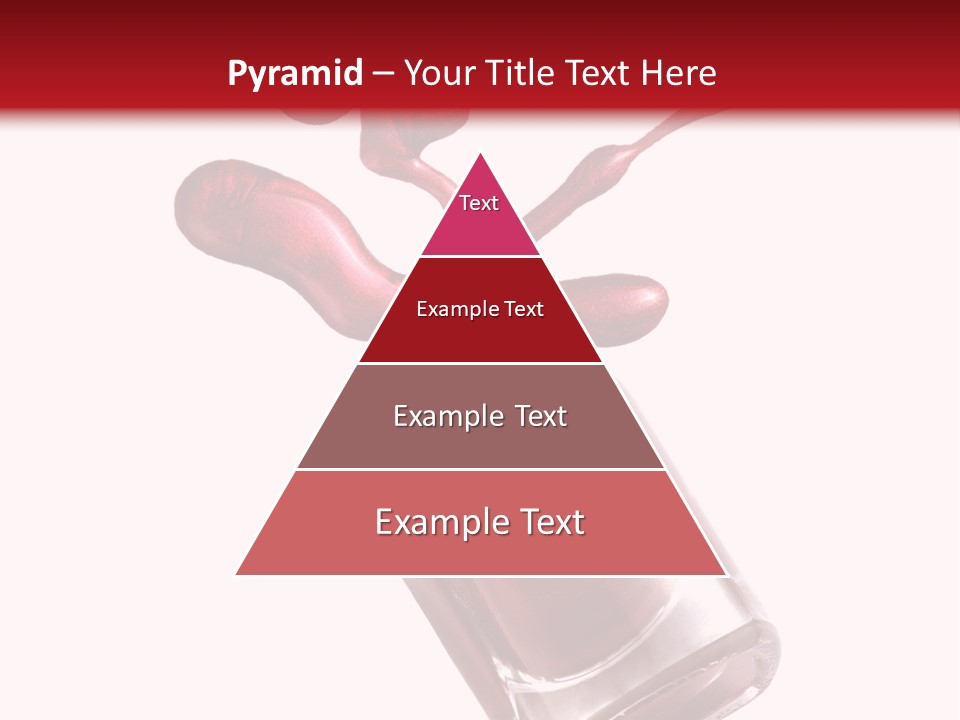 Pyramid – Your Title Text Here

Text

Example Text

Example Text

Example Text